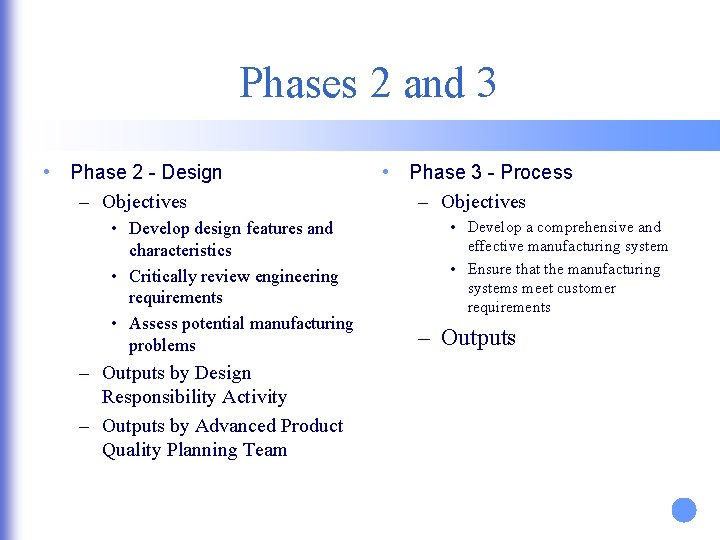 Phases 2 and 3

• Phase 2 - Design
– Objectives
• Develop design features and characteristics
• Critically review engineering requirements
• Assess potential manufacturing problems
– Outputs by Design Responsibility Activity
– Outputs by Advanced Product Quality Planning Team

• Phase 3 - Process
– Objectives
• Develop a comprehensive and effective manufacturing system
• Ensure that the manufacturing systems meet customer requirements
– Outputs